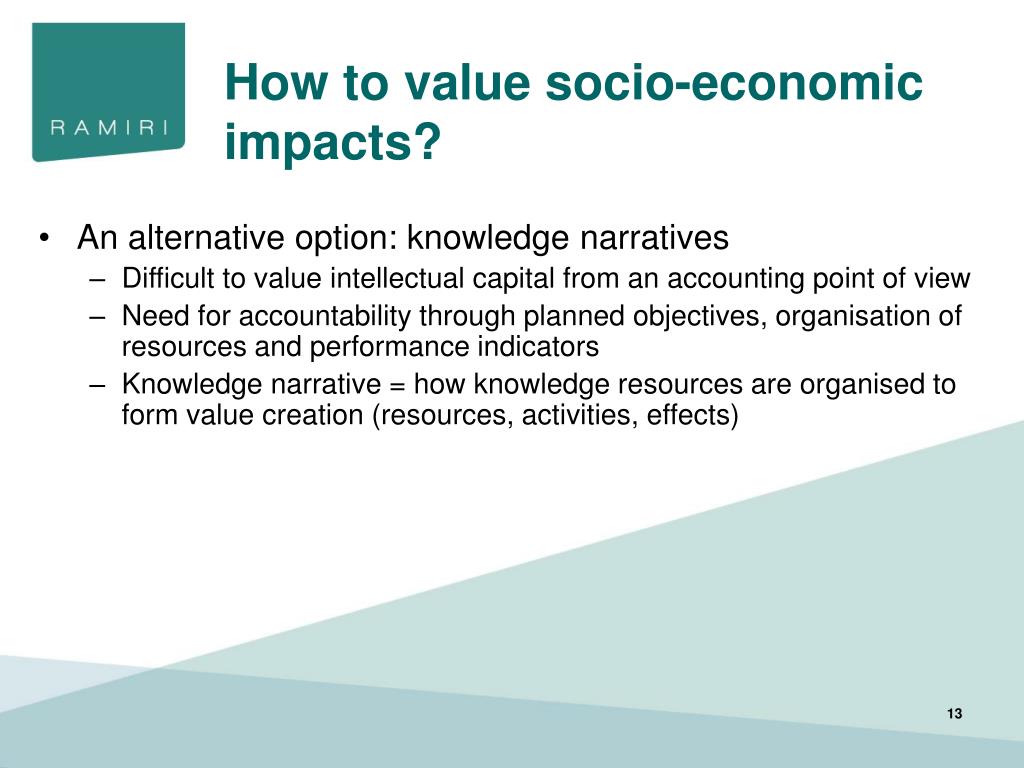 RAMIRI

How to value socio-economic impacts?

• An alternative option: knowledge narratives
– Difficult to value intellectual capital from an accounting point of view
– Need for accountability through planned objectives, organisation of resources and performance indicators
– Knowledge narrative = how knowledge resources are organised to form value creation (resources, activities, effects)

13